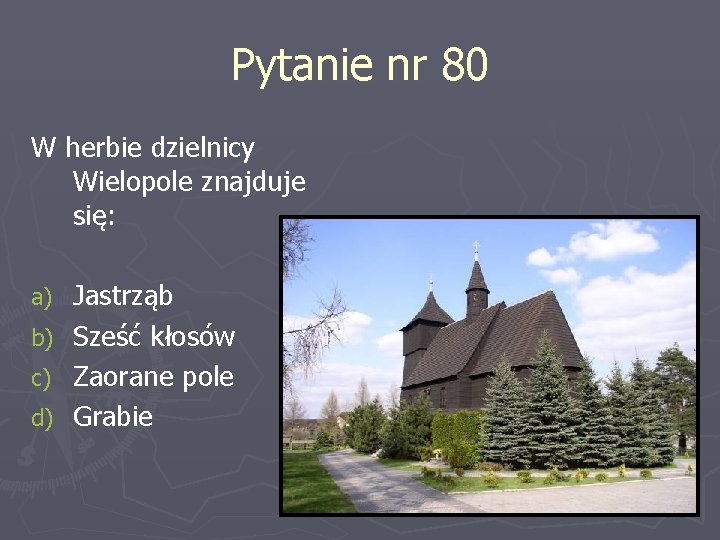 Pytanie nr 80

W herbie dzielnicy Wielopole znajduje się:

a) Jastrząb
b) Sześć kłosów
c) Zaorane pole
d) Grabie